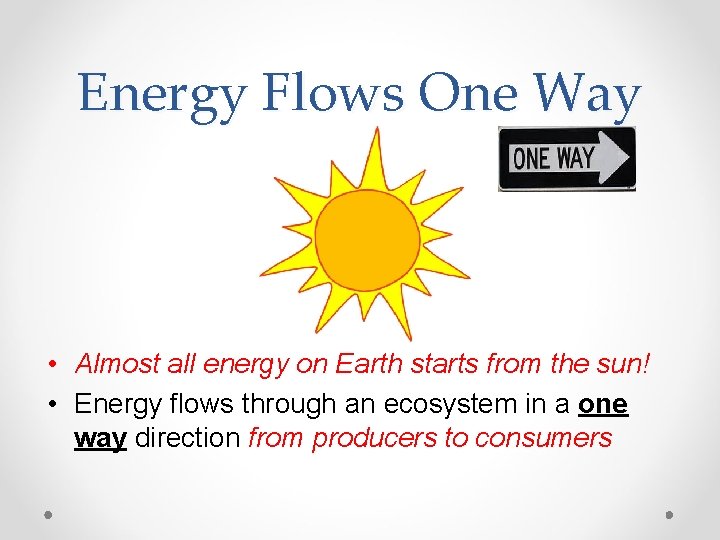 Energy Flows One Way

ONE WAY

• Almost all energy on Earth starts from the sun!
• Energy flows through an ecosystem in a one way direction from producers to consumers